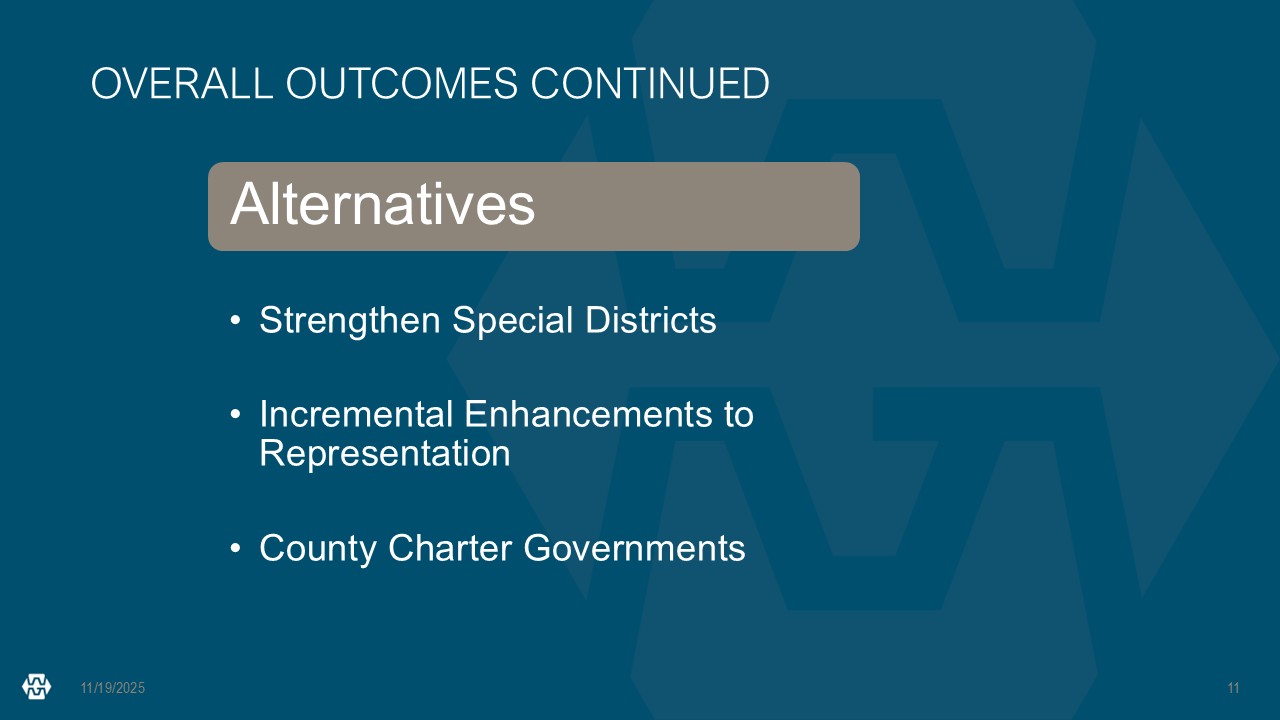 OVERALL OUTCOMES CONTINUED

Alternatives

• Strengthen Special Districts

• Incremental Enhancements to Representation

• County Charter Governments

11/19/2025

11